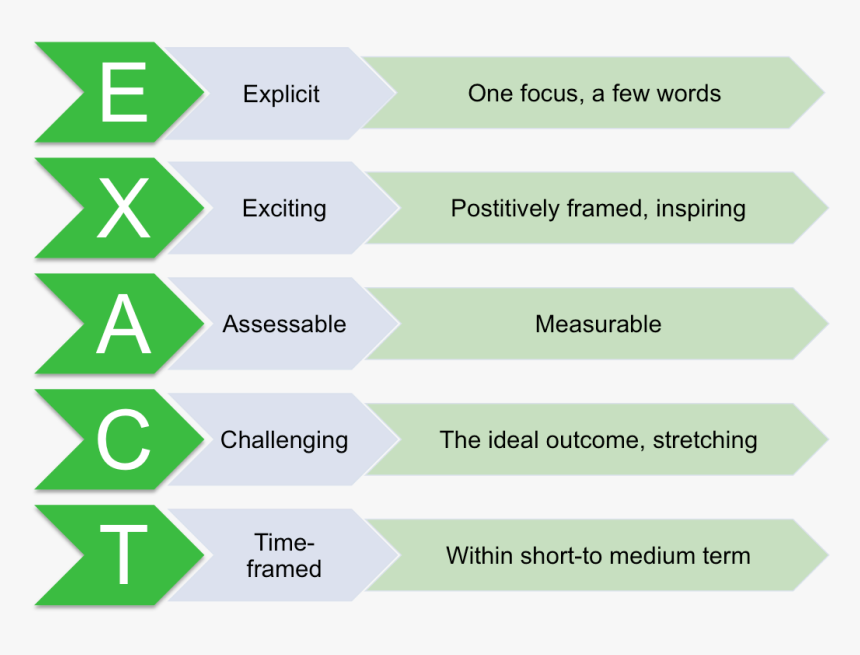 E Explicit One focus, a few words

X Exciting Postitively framed, inspiring

A Assessable Measurable

C Challenging The ideal outcome, stretching

T Time-framed Within short-to medium term